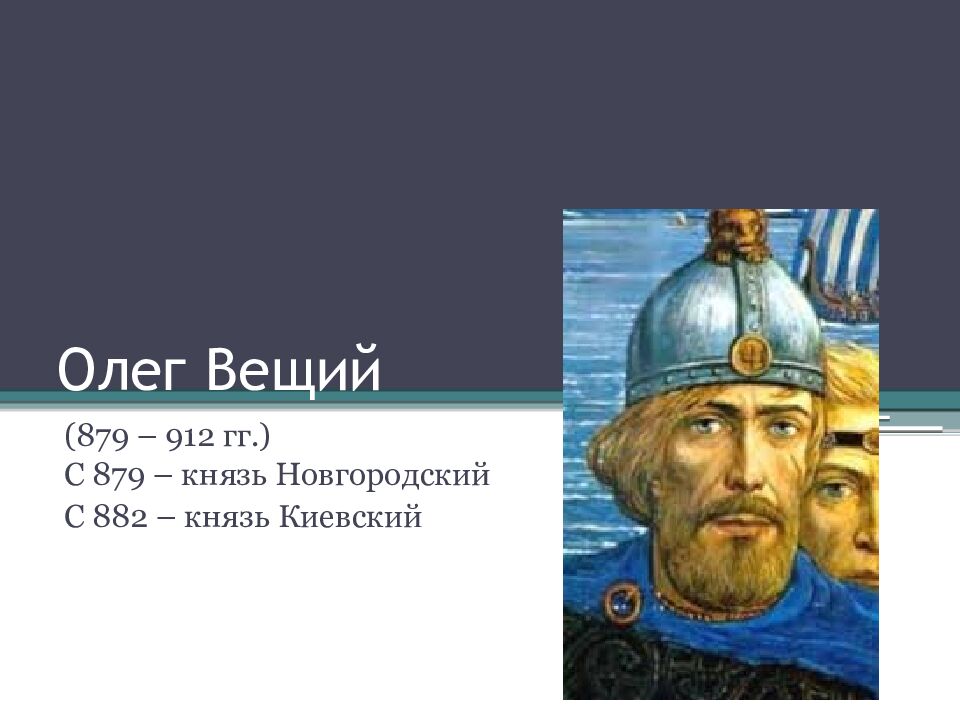 Олег Вещий

(879 – 912 гг.)
С 879 – князь Новгородский
С 882 – князь Киевский